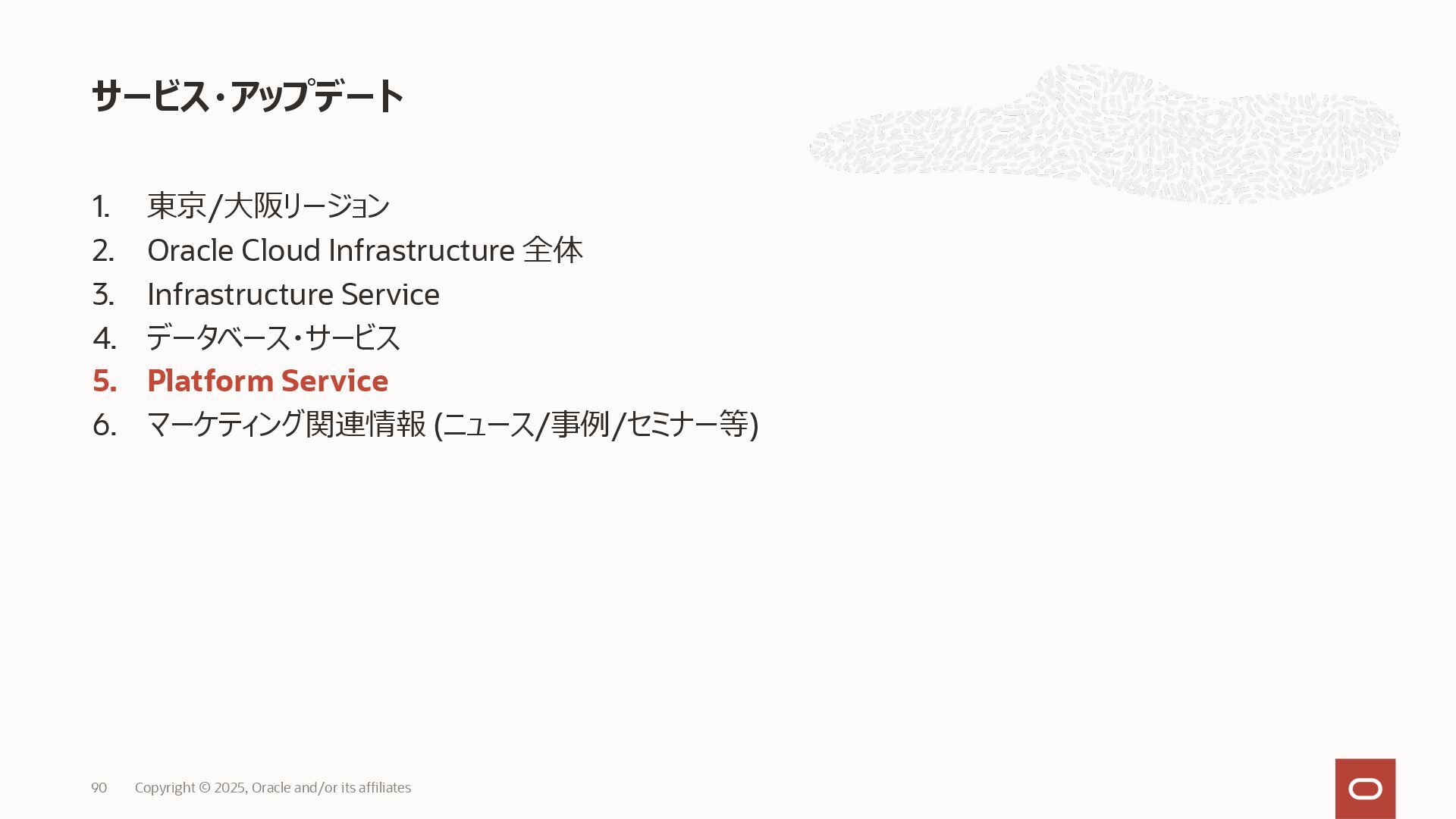 サービス・アップデート

1. 東京/大阪リージョン
2. Oracle Cloud Infrastructure 全体
3. Infrastructure Service
4. データベース・サービス
5. Platform Service
6. マーケティング関連情報 (ニュース/事例/セミナー等)

90 Copyright © 2025, Oracle and/or its affiliates